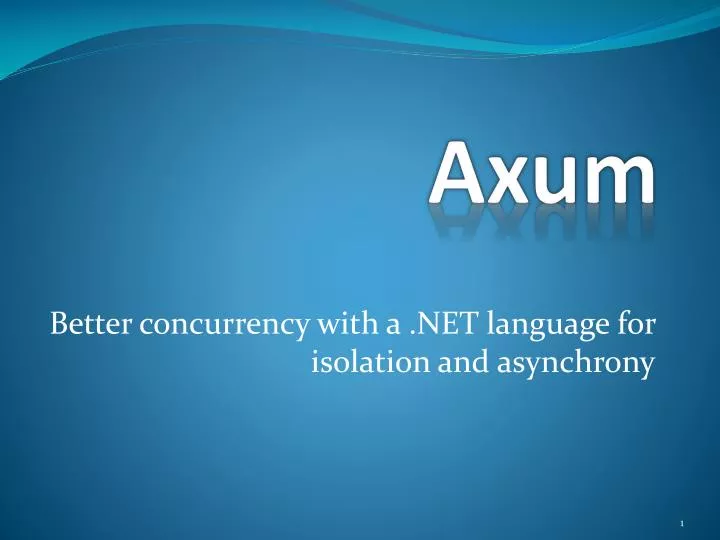 Axum

Better concurrency with a .NET language for isolation and asynchrony

1